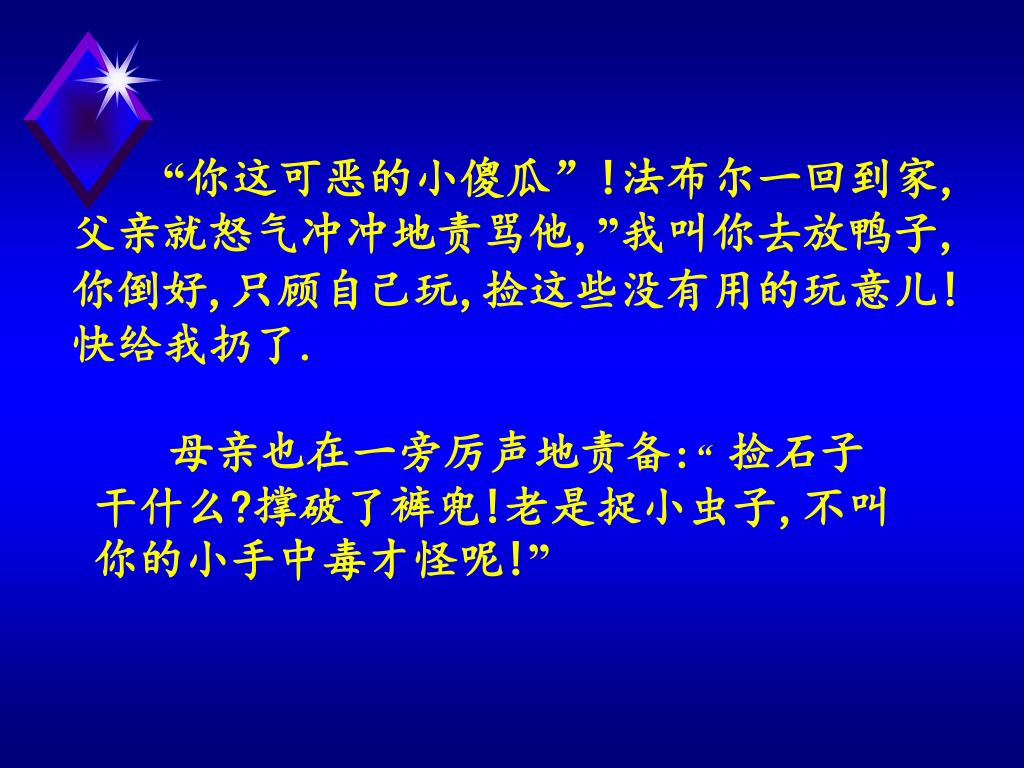 “你这可恶的小傻瓜”！法布尔一回到家,父亲就怒气冲冲地责骂他,”我叫你去放鸭子,你倒好,只顾自己玩,捡这些没有用的玩意儿!快给我扔了.

母亲也在一旁厉声地责备:“ 捡石子干什么?撑破了裤兜!老是捉小虫子,不叫你的小手中毒才怪呢!”